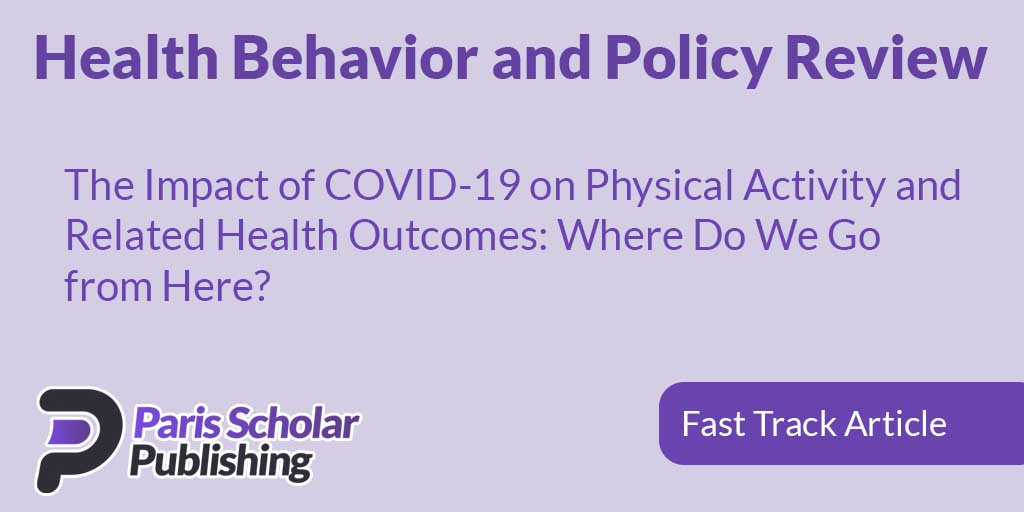 Health Behavior and Policy Review

The Impact of COVID-19 on Physical Activity and Related Health Outcomes: Where Do We Go from Here?

Paris Scholar Publishing

Fast Track Article